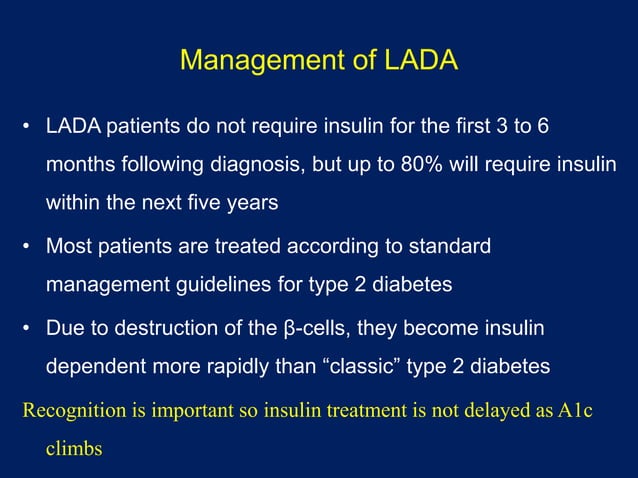 Management of LADA

• LADA patients do not require insulin for the first 3 to 6 months following diagnosis, but up to 80% will require insulin within the next five years

• Most patients are treated according to standard management guidelines for type 2 diabetes

• Due to destruction of the β-cells, they become insulin dependent more rapidly than “classic” type 2 diabetes

Recognition is important so insulin treatment is not delayed as A1c climbs